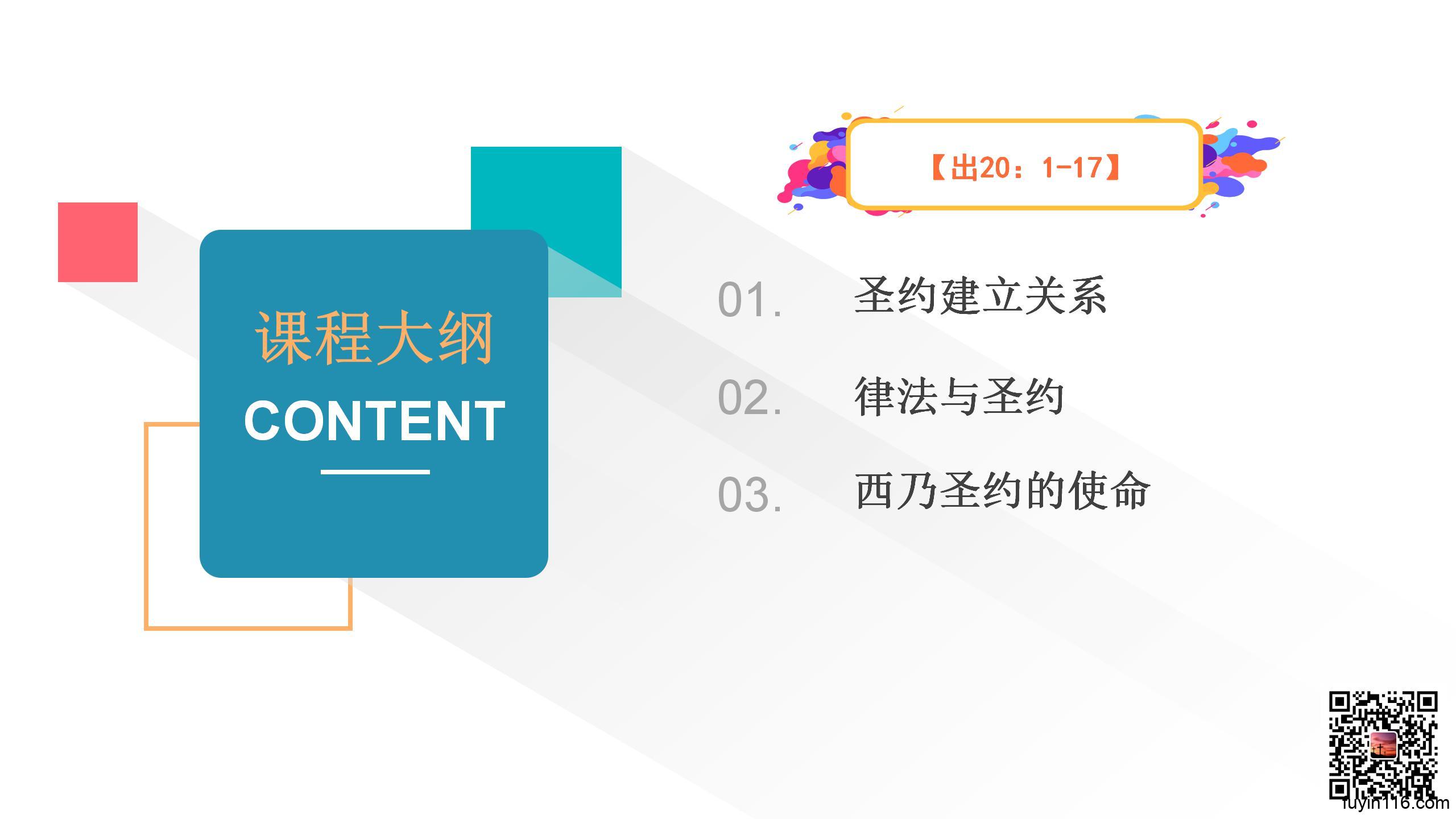 课程大纲
CONTENT

【出20：1-17】

01. 圣约建立关系

02. 律法与圣约

03. 西乃圣约的使命

fuyin116.com